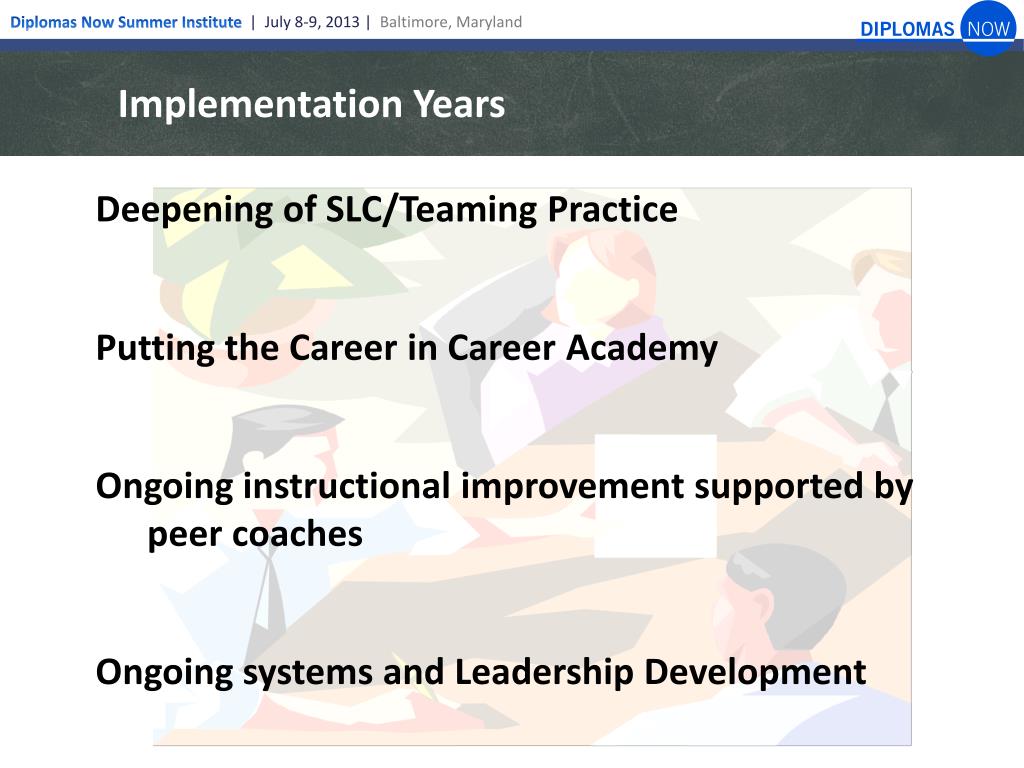 Diplomas Now Summer Institute | July 8-9, 2013 | Baltimore, Maryland

DIPLOMAS NOW

Implementation Years

Deepening of SLC/Teaming Practice

Putting the Career in Career Academy

Ongoing instructional improvement supported by peer coaches

Ongoing systems and Leadership Development